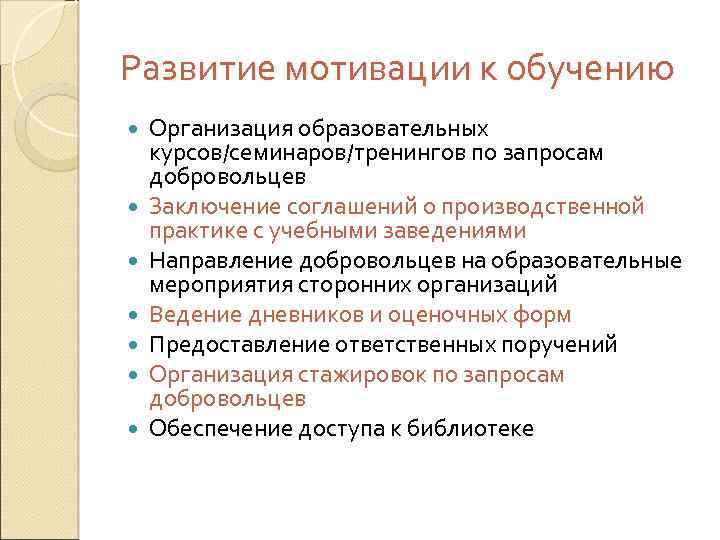 Развитие мотивации к обучению

- Организация образовательных курсов/семинаров/тренингов по запросам добровольцев
- Заключение соглашений о производственной практике с учебными заведениями
- Направление добровольцев на образовательные мероприятия сторонних организаций
- Ведение дневников и оценочных форм
- Предоставление ответственных поручений
- Организация стажировок по запросам добровольцев
- Обеспечение доступа к библиотеке